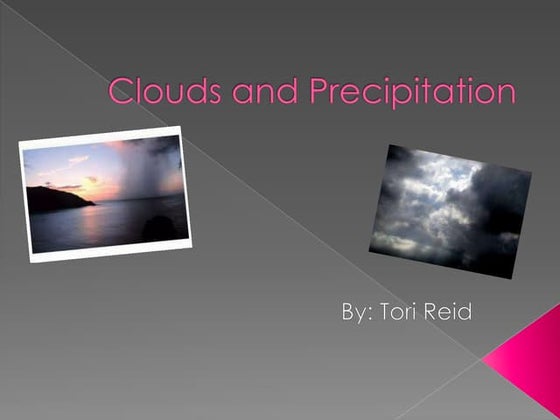 Clouds and Precipitation

By: Tori Reid